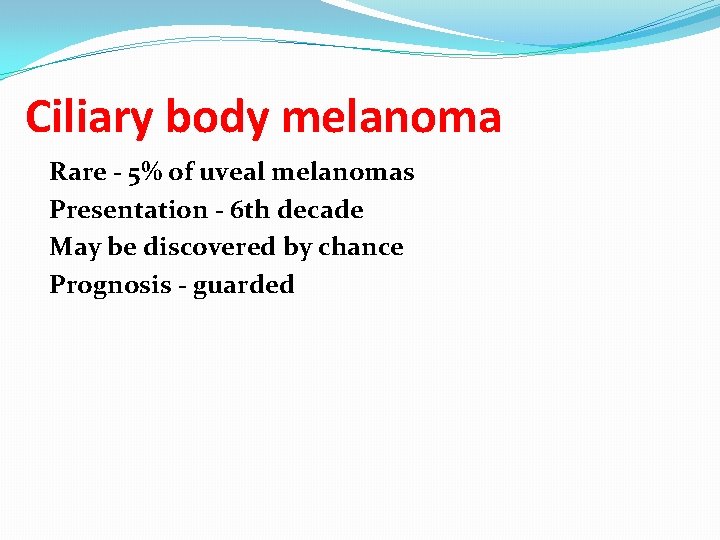 Ciliary body melanoma

Rare - 5% of uveal melanomas
Presentation - 6th decade
May be discovered by chance
Prognosis - guarded